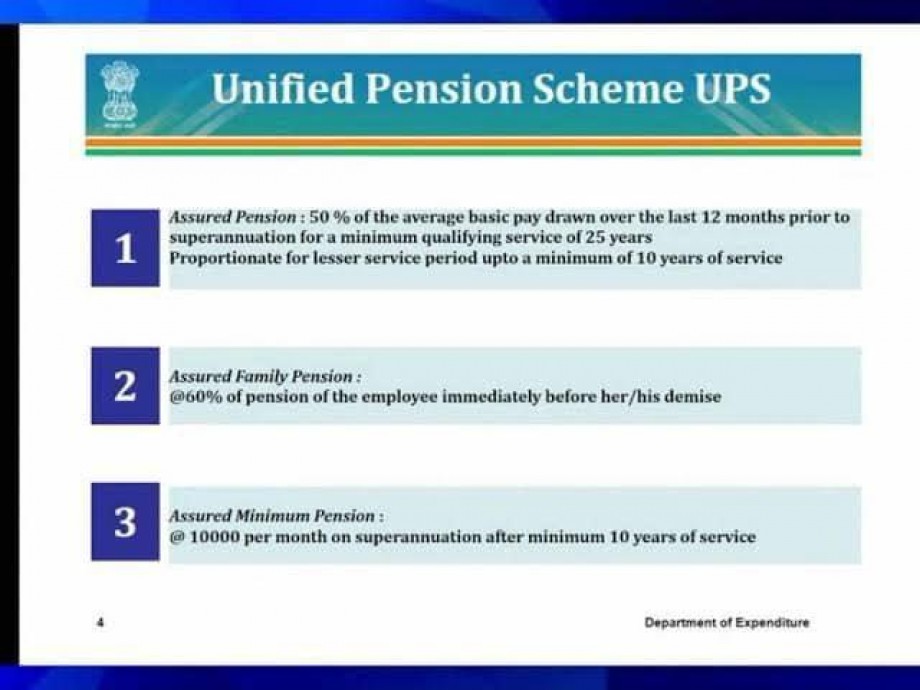 Unified Pension Scheme UPS

1

Assured Pension : 50 % of the average basic pay drawn over the last 12 months prior to superannuation for a minimum qualifying service of 25 years
Proportionate for lesser service period upto a minimum of 10 years of service

2

Assured Family Pension :
@60% of pension of the employee immediately before her/his demise

3

Assured Minimum Pension :
@ 10000 per month on superannuation after minimum 10 years of service

4

Department of Expenditure